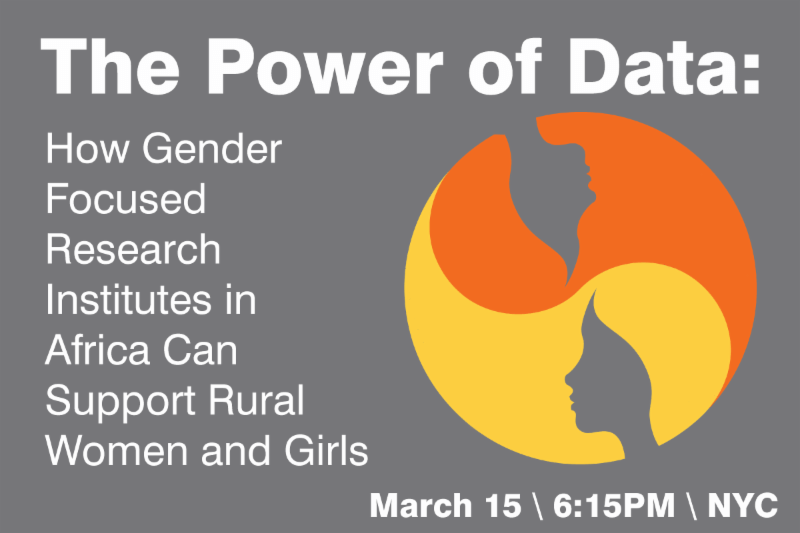 The Power of Data:

How Gender Focused Research Institutes in Africa Can Support Rural Women and Girls

March 15 \ 6:15PM \ NYC